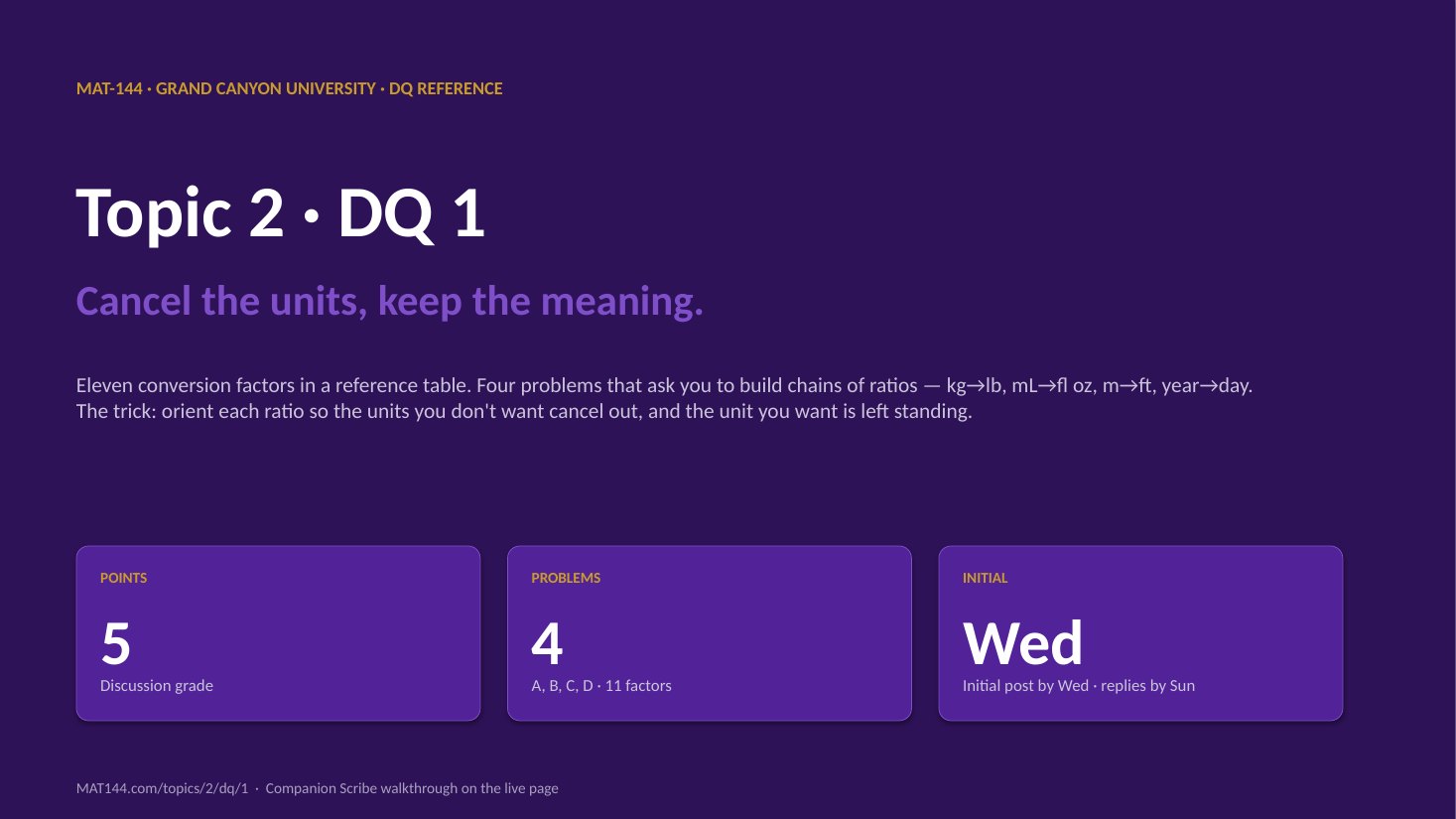 MAT-144 · GRAND CANYON UNIVERSITY · DQ REFERENCE

Topic 2 · DQ 1

Cancel the units, keep the meaning.

Eleven conversion factors in a reference table. Four problems that ask you to build chains of ratios — kg→lb, mL→fl oz, m→ft, year→day. The trick: orient each ratio so the units you don't want cancel out, and the unit you want is left standing.

POINTS
5
Discussion grade

PROBLEMS
4
A, B, C, D · 11 factors

INITIAL
Wed
Initial post by Wed · replies by Sun

MAT144.com/topics/2/dq/1 · Companion Scribe walkthrough on the live page